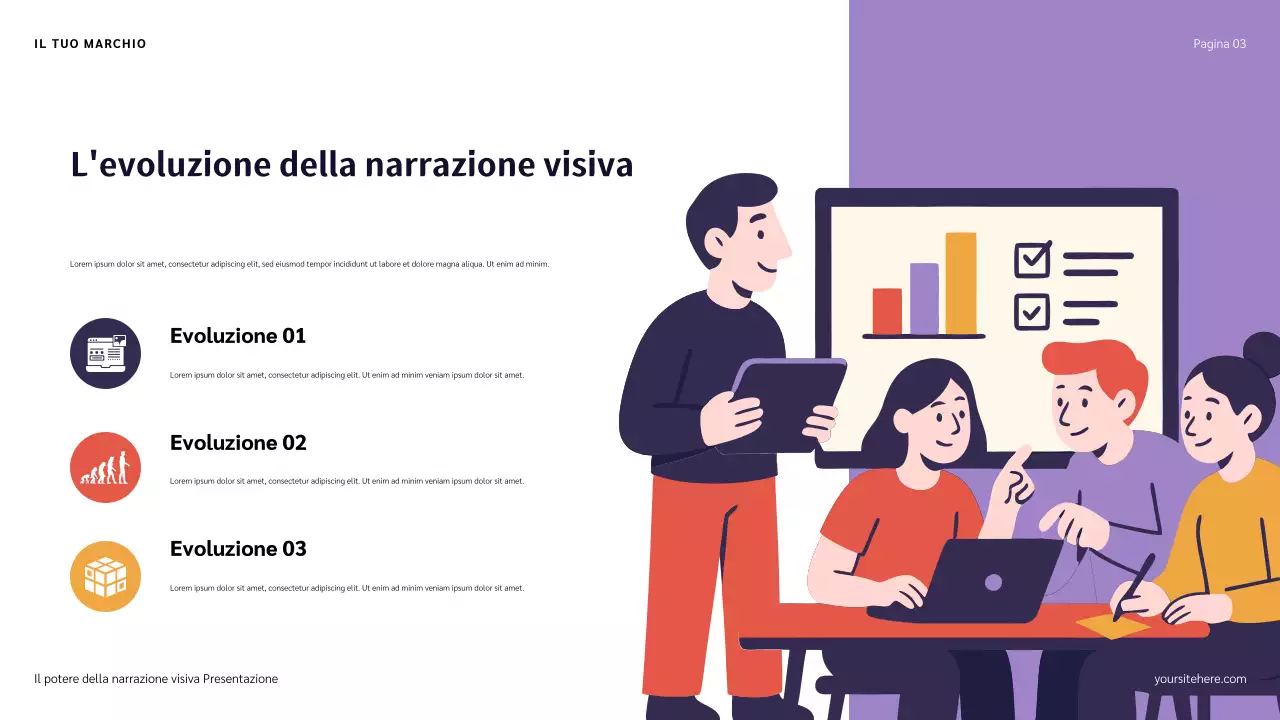 IL TUO MARCHIO

Pagina 03

L'evoluzione della narrazione visiva

Lorem ipsum dolor sit amet, consectetur adipiscing elit, sed eiusmod tempor incididunt ut labore et dolore magna aliqua. Ut enim ad minim.

Evoluzione 01

Lorem ipsum dolor sit amet, consectetur adipiscing elit. Ut enim ad minim veniam ipsum dolor sit amet.

Evoluzione 02

Lorem ipsum dolor sit amet, consectetur adipiscing elit. Ut enim ad minim veniam ipsum dolor sit amet.

Evoluzione 03

Lorem ipsum dolor sit amet, consectetur adipiscing elit. Ut enim ad minim veniam ipsum dolor sit amet.

Il potere della narrazione visiva Presentazione

yoursitehere.com